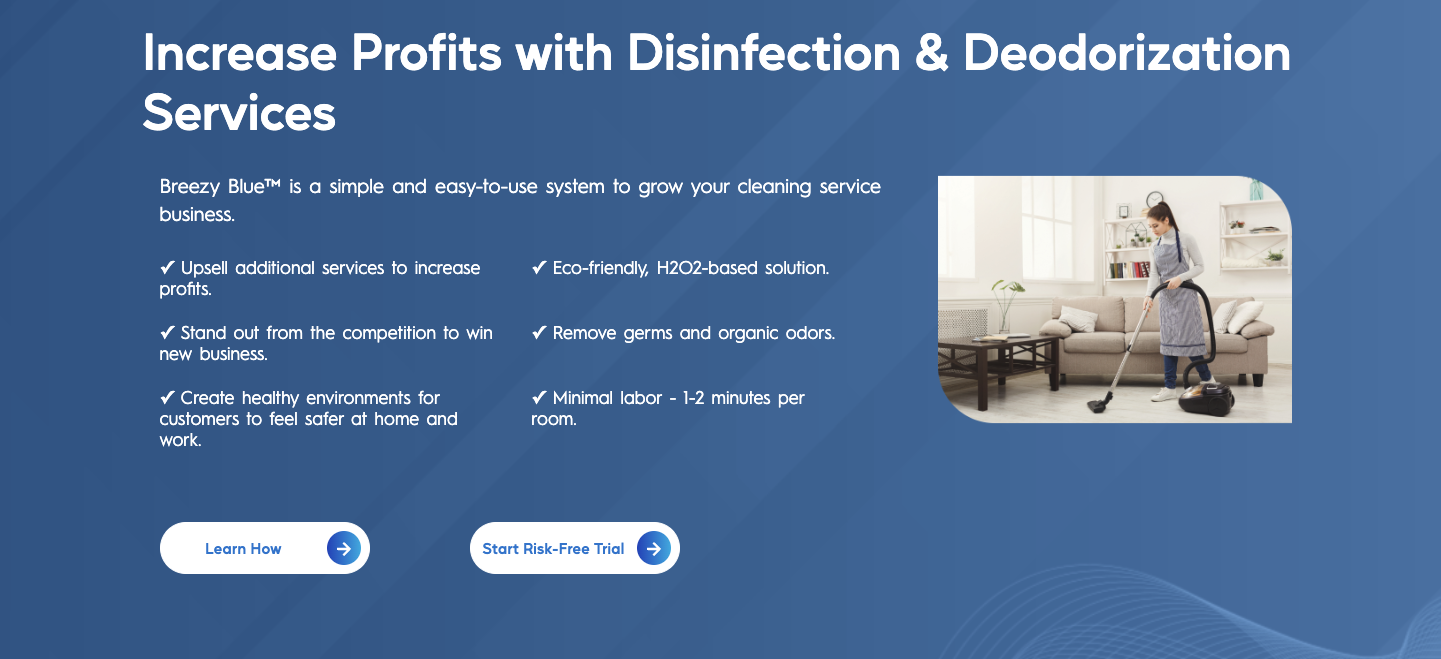 Increase Profits with Disinfection & Deodorization Services

Breezy Blue™ is a simple and easy-to-use system to grow your cleaning service business.

✔ Upsell additional services to increase profits.

✔ Stand out from the competition to win new business.

✔ Create healthy environments for customers to feel safer at home and work.

✔ Eco-friendly, H2O2-based solution.

✔ Remove germs and organic odors.

✔ Minimal labor - 1-2 minutes per room.

Learn How

Start Risk-Free Trial